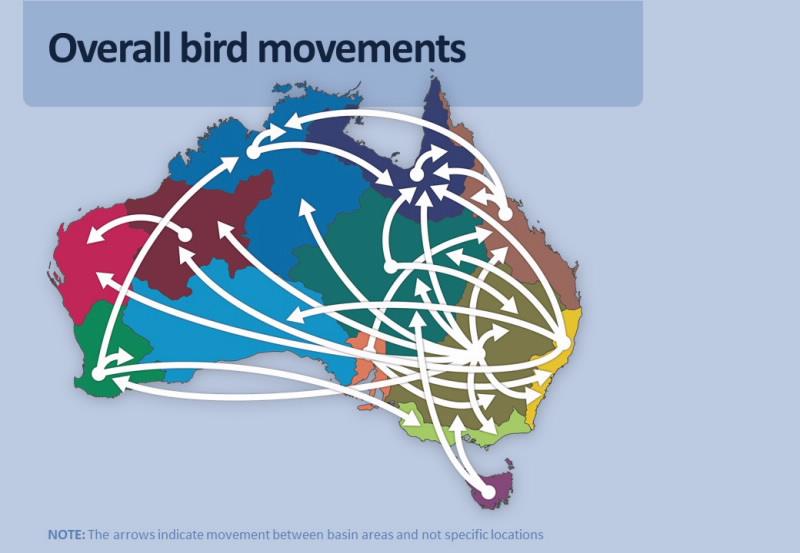 Overall bird movements

NOTE: The arrows indicate movement between basin areas and not specific locations